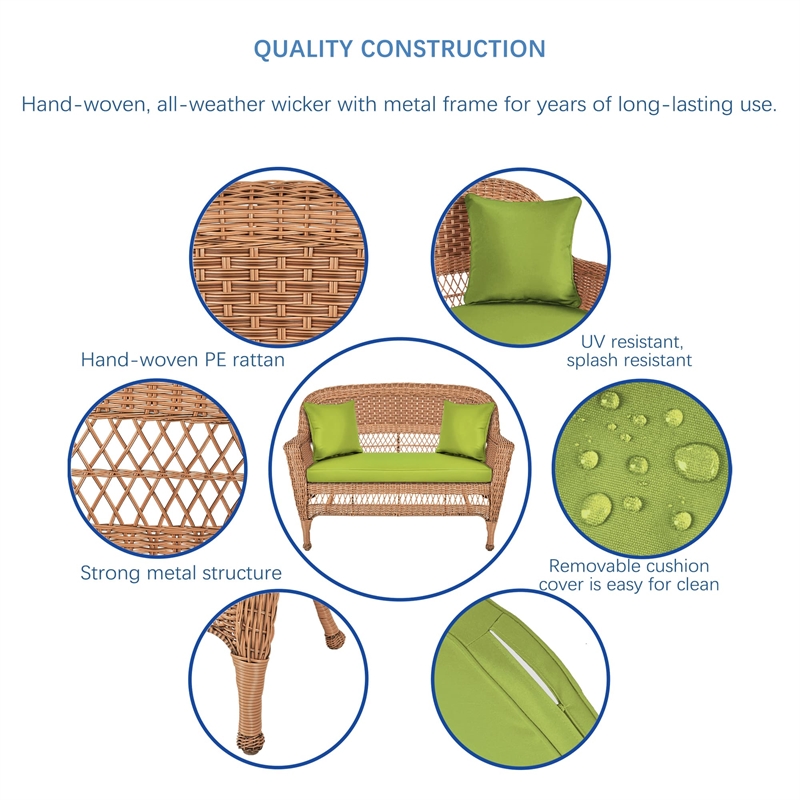 QUALITY CONSTRUCTION

Hand-woven, all-weather wicker with metal frame for years of long-lasting use.

Hand-woven PE rattan

UV resistant, splash resistant

Strong metal structure

Removable cushion cover is easy for clean